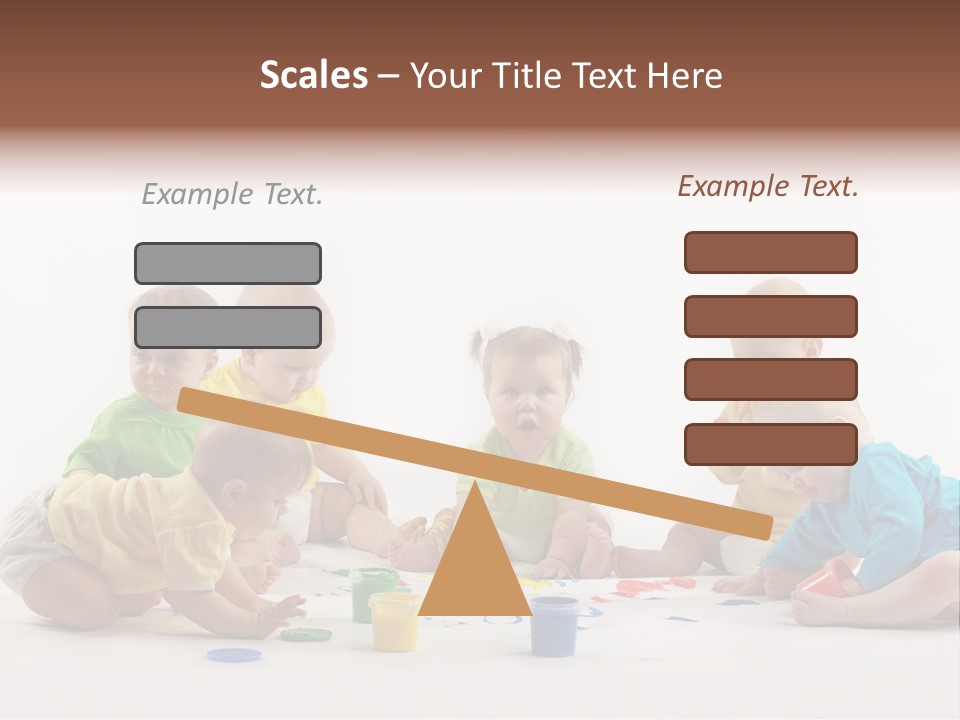 Scales – Your Title Text Here

Example Text.

Example Text.